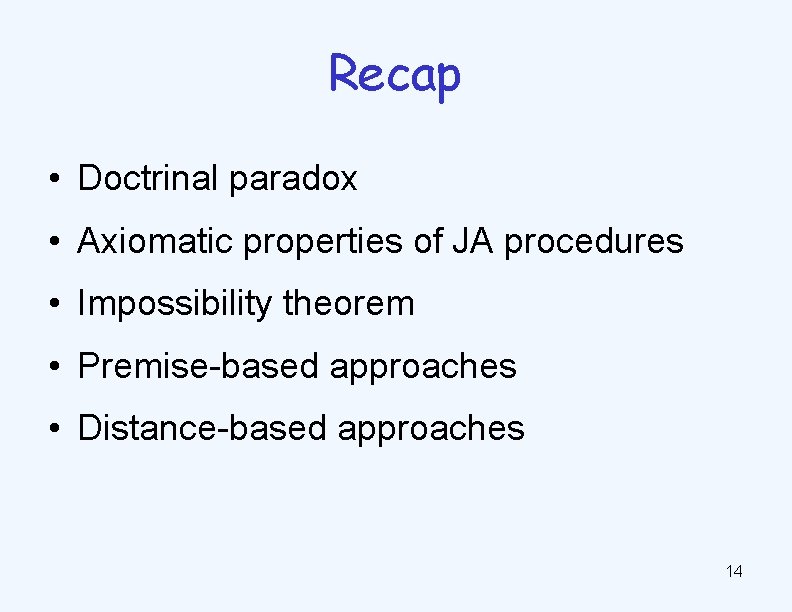 Recap

• Doctrinal paradox
• Axiomatic properties of JA procedures
• Impossibility theorem
• Premise-based approaches
• Distance-based approaches

14